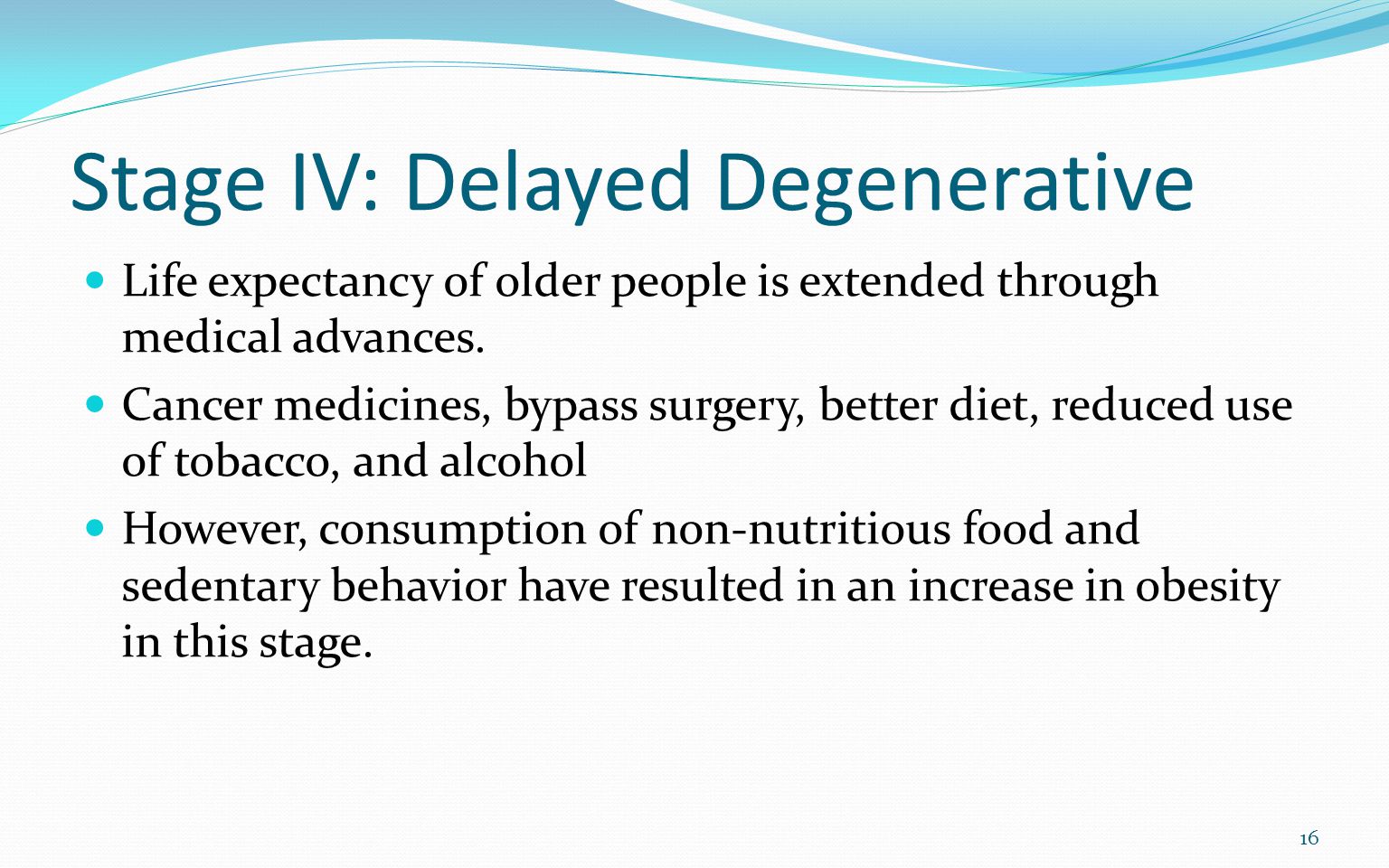 Stage IV: Delayed Degenerative

- Life expectancy of older people is extended through medical advances.
- Cancer medicines, bypass surgery, better diet, reduced use of tobacco, and alcohol
- However, consumption of non-nutritious food and sedentary behavior have resulted in an increase in obesity in this stage.

16